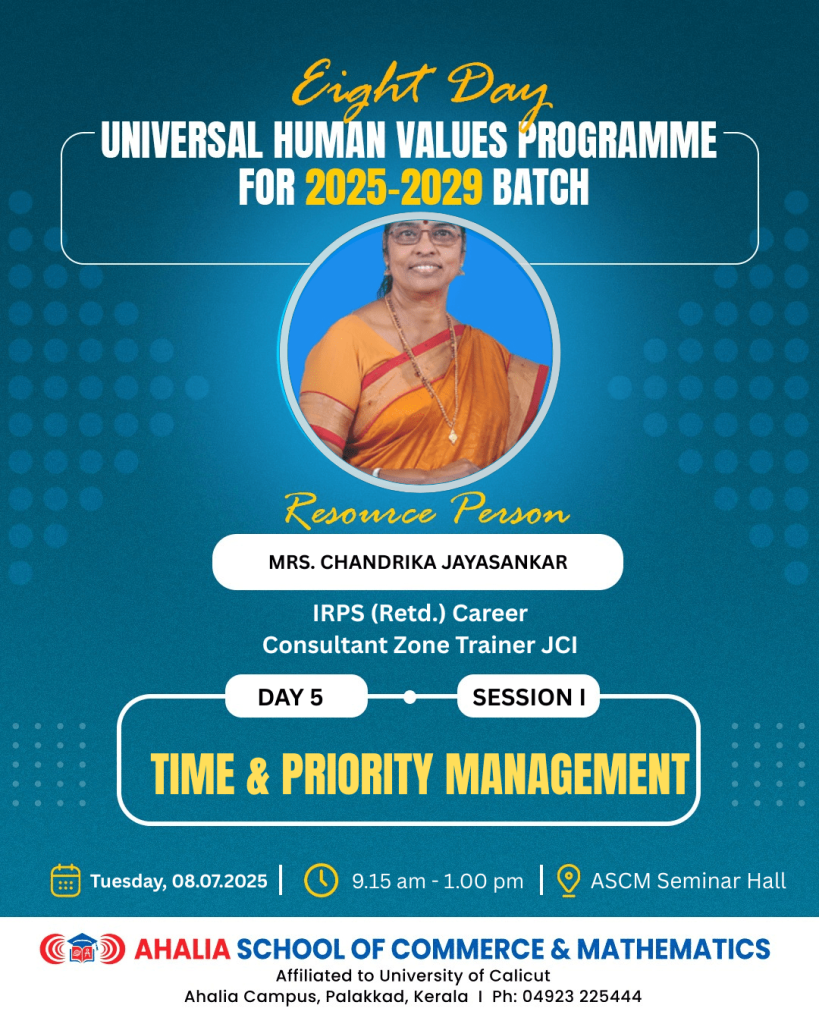 Eight Day
UNIVERSAL HUMAN VALUES PROGRAMME
FOR 2025-2029 BATCH

Resource Person
MRS. CHANDRIKA JAYASANKAR
IRPS (Retd.) Career
Consultant Zone Trainer JCI

DAY 5
SESSION I
TIME & PRIORITY MANAGEMENT

Tuesday, 08.07.2025 | 9.15 am - 1.00 pm | ASCM Seminar Hall

AHALIA SCHOOL OF COMMERCE & MATHEMATICS
Affiliated to University of Calicut
Ahalia Campus, Palakkad, Kerala I Ph: 04923 225444